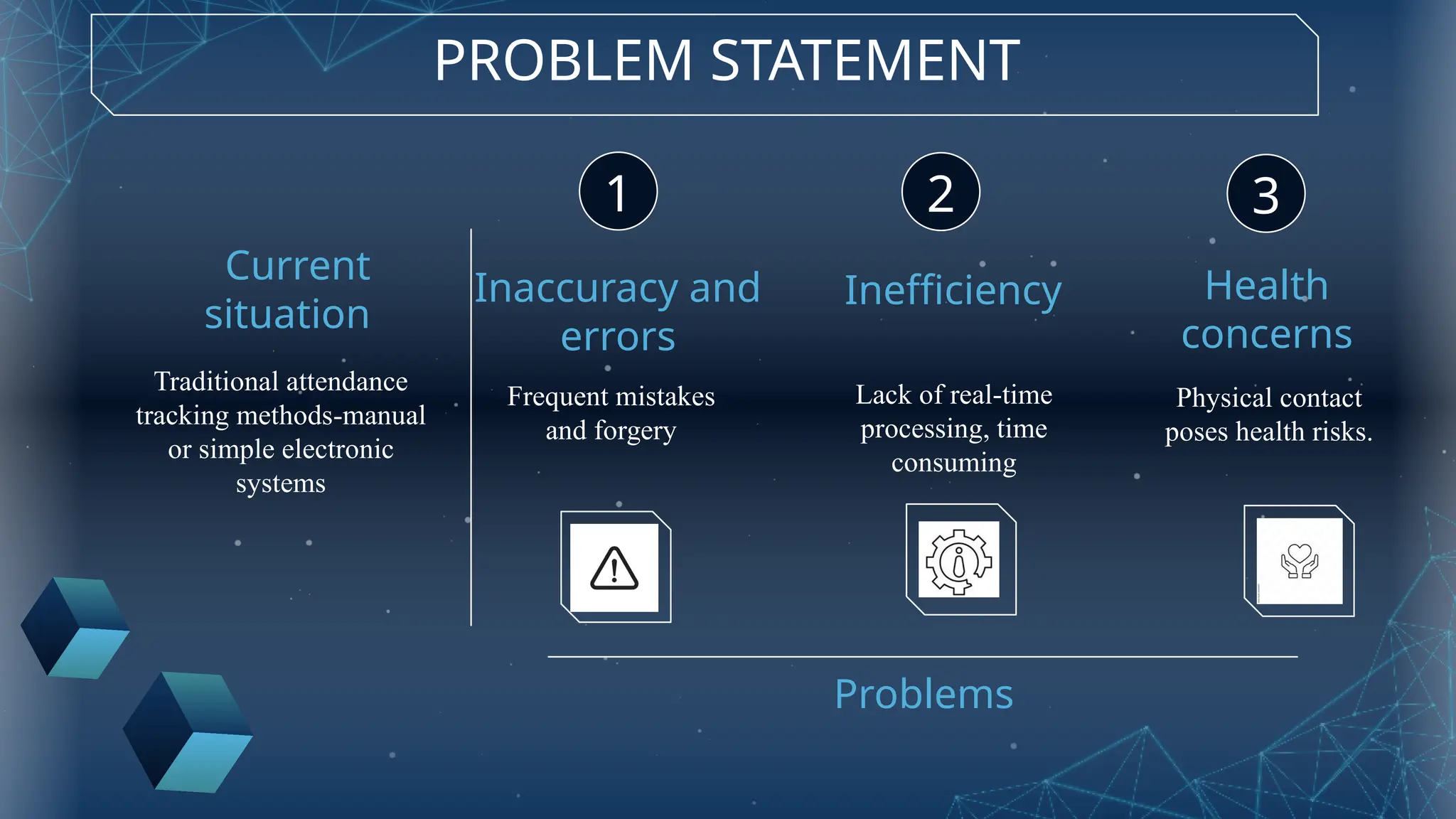 PROBLEM STATEMENT

Current situation

Traditional attendance tracking methods-manual or simple electronic systems

1

Inaccuracy and errors

Frequent mistakes and forgery

2

Inefficiency

Lack of real-time processing, time consuming

3

Health concerns

Physical contact poses health risks.

Problems